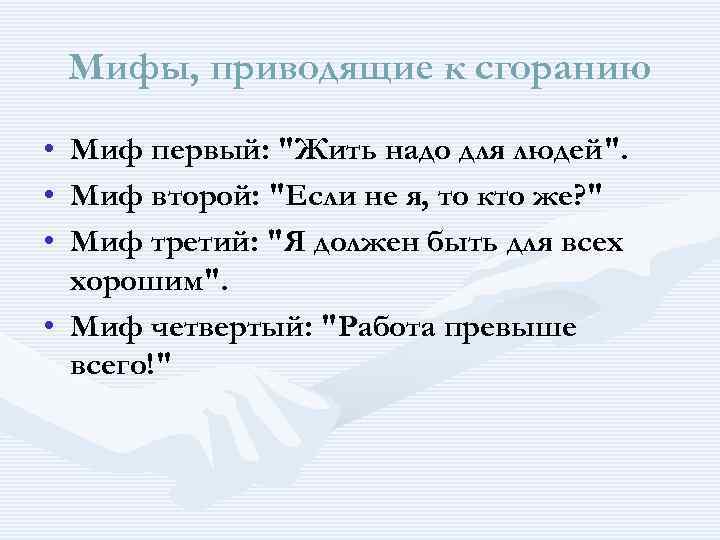 Мифы, приводящие к сгоранию

• Миф первый: "Жить надо для людей".
• Миф второй: "Если не я, то кто же?"
• Миф третий: "Я должен быть для всех хорошим".
• Миф четвертый: "Работа превыше всего!"